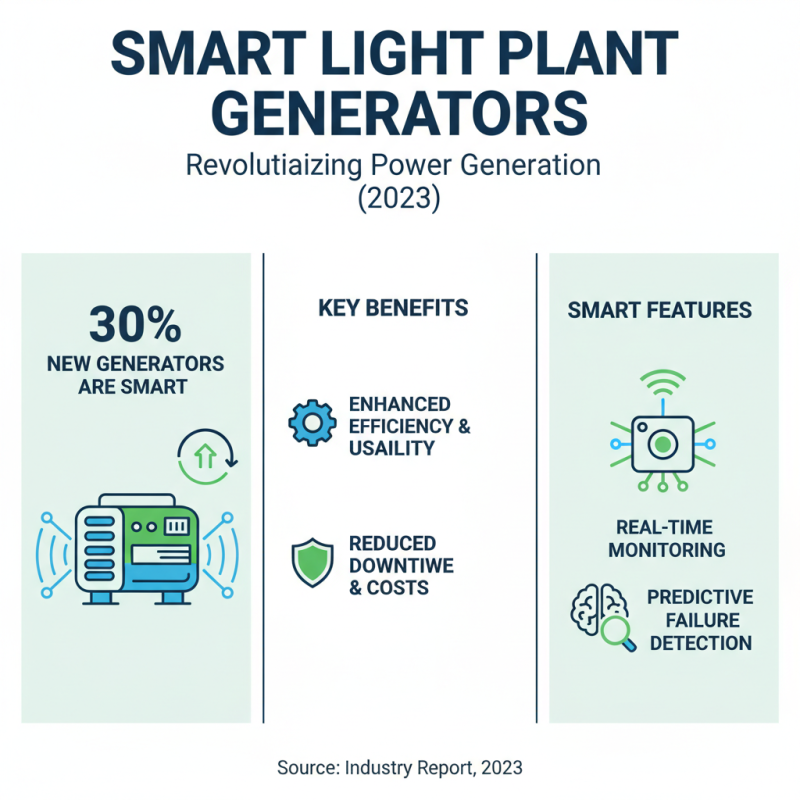 SMART LIGHT PLANT GENERATORS

Revolutiaizing Power Generation (2023)

30%
NEW GENERATORS ARE SMART

KEY BENEFITS

ENHANCED EFFICIENCY & USAILITY

REDUCED DOWNTIWE & COSTS

SMART FEATURES

REAL-TIME MONITORING

PREDICTIVE FAILURE DETECTION

Source: Industry Report, 2023